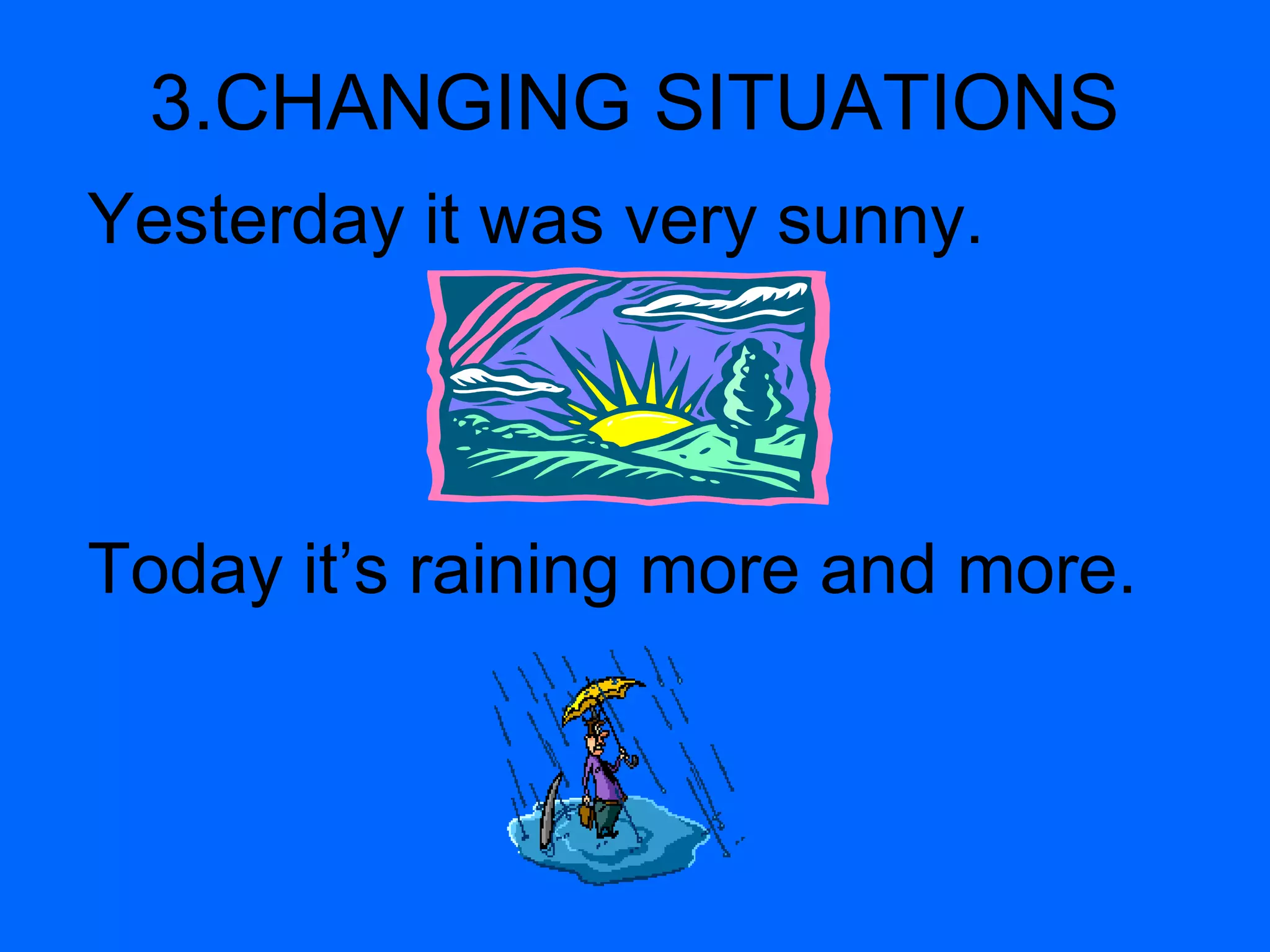 3.CHANGING SITUATIONS

Yesterday it was very sunny.

Today it’s raining more and more.